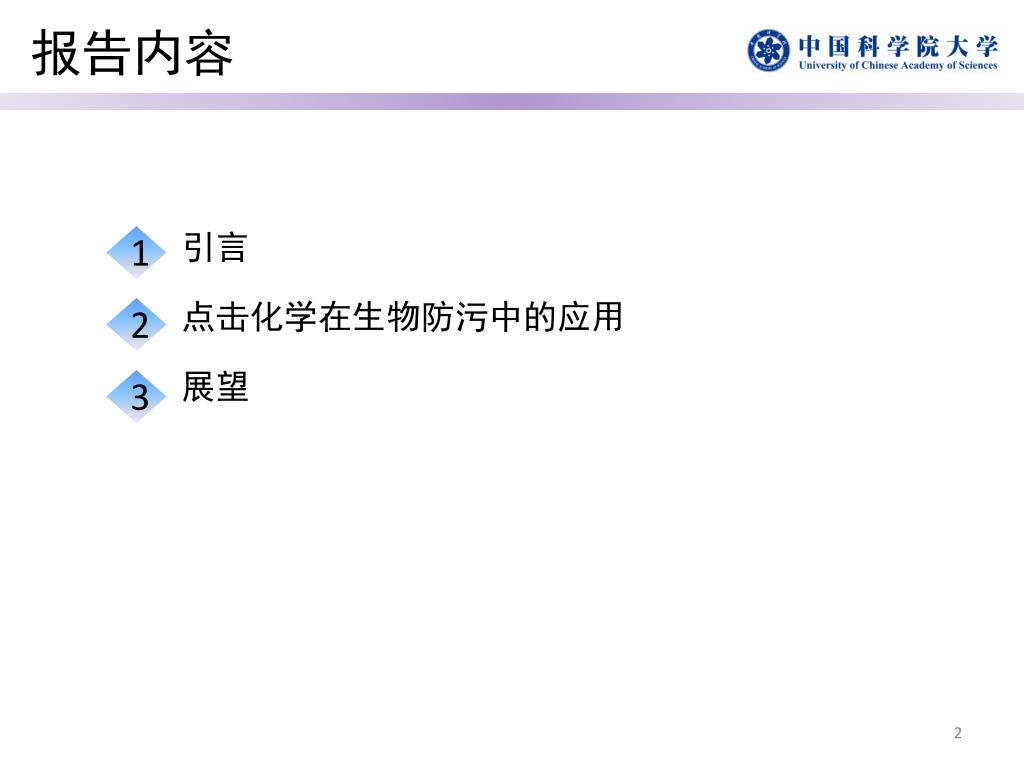 报告内容

中国科学院大学
University of Chinese Academy of Sciences

1 引言

2 点击化学在生物防污中的应用

3 展望

2